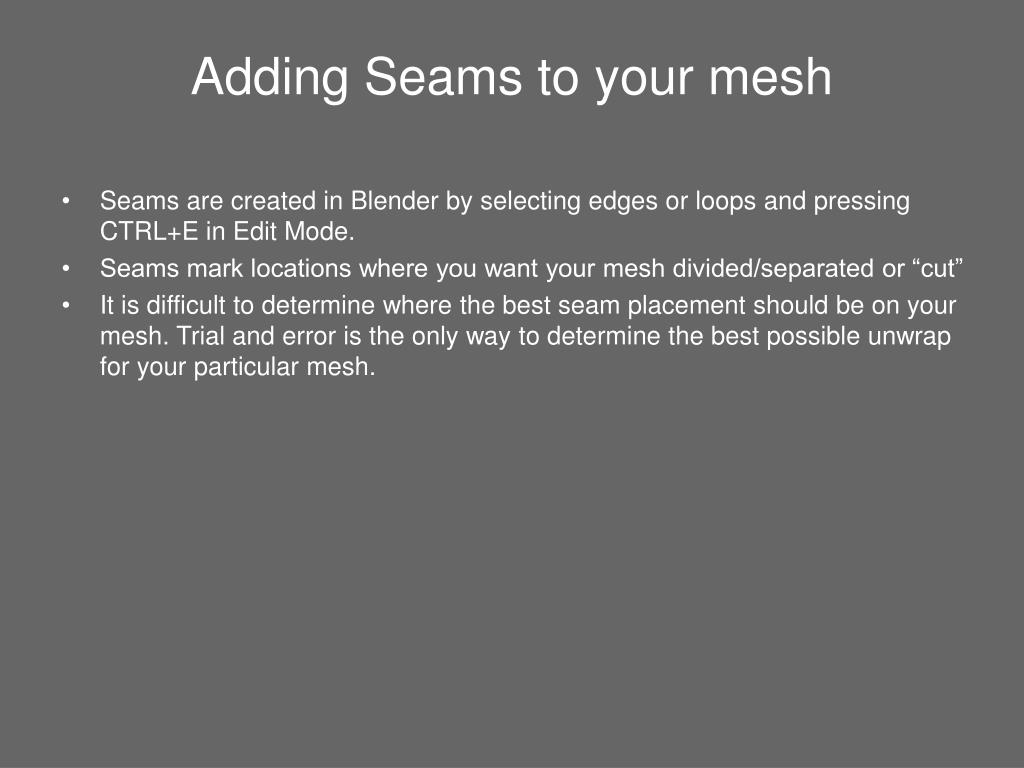 Adding Seams to your mesh

• Seams are created in Blender by selecting edges or loops and pressing CTRL+E in Edit Mode.
• Seams mark locations where you want your mesh divided/separated or “cut”
• It is difficult to determine where the best seam placement should be on your mesh. Trial and error is the only way to determine the best possible unwrap for your particular mesh.